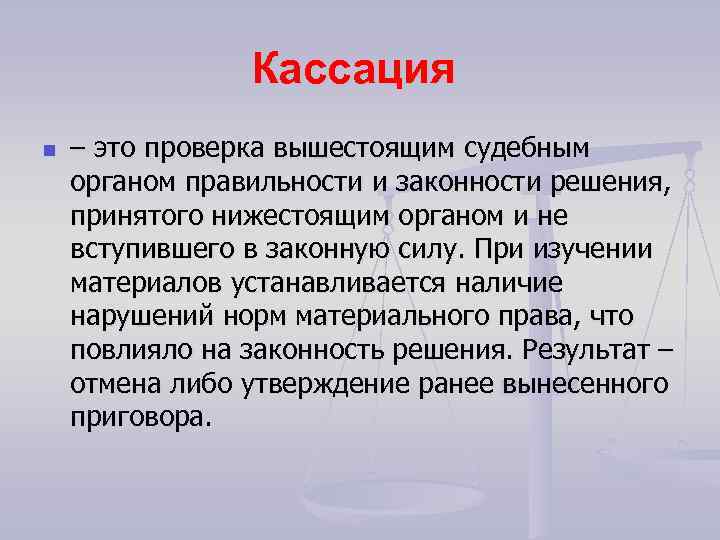 Кассация

– это проверка вышестоящим судебным органом правильности и законности решения, принятого нижестоящим органом и не вступившего в законную силу. При изучении материалов устанавливается наличие нарушений норм материального права, что повлияло на законность решения. Результат – отмена либо утверждение ранее вынесенного приговора.